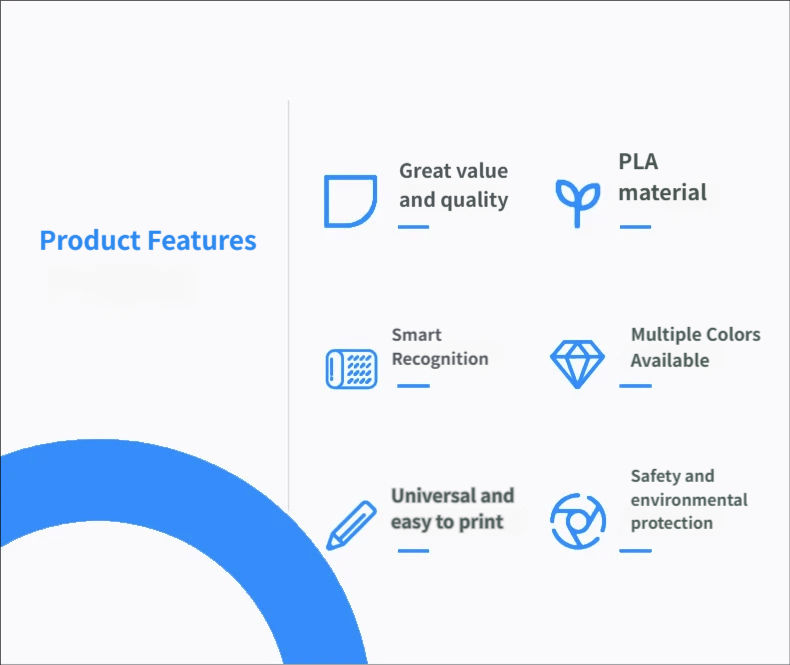 Product Features

Great value and quality

PLA material

Smart Recognition

Multiple Colors Available

Universal and easy to print

Safety and environmental protection